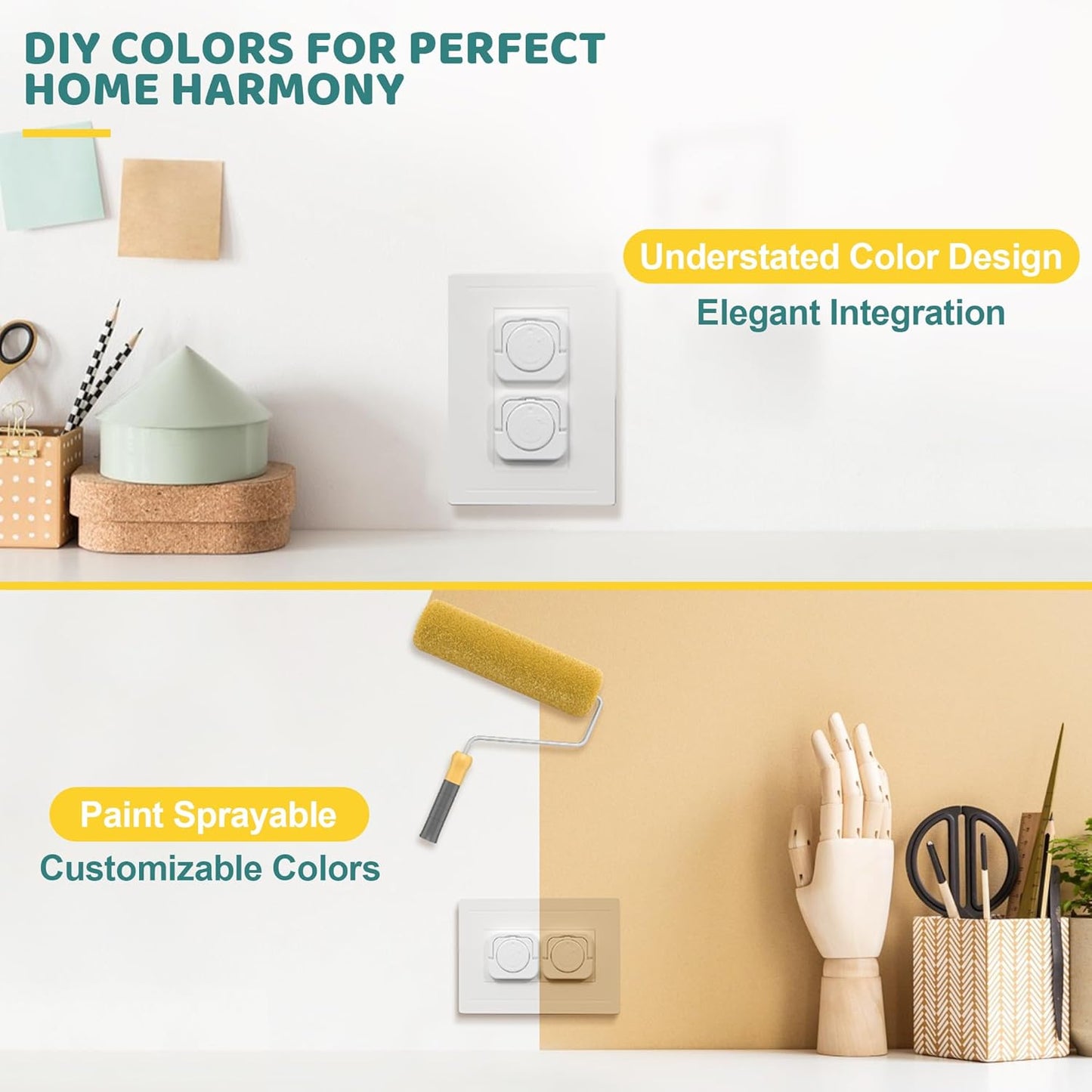 DIY COLORS FOR PERFECT HOME HARMONY

Understated Color Design
Elegant Integration

Paint Sprayable
Customizable Colors